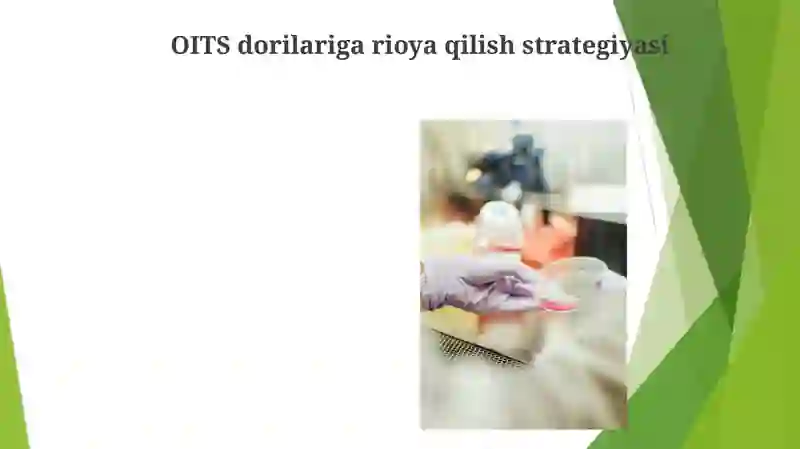 OITS dorilariga rioya qilish strategiyasi